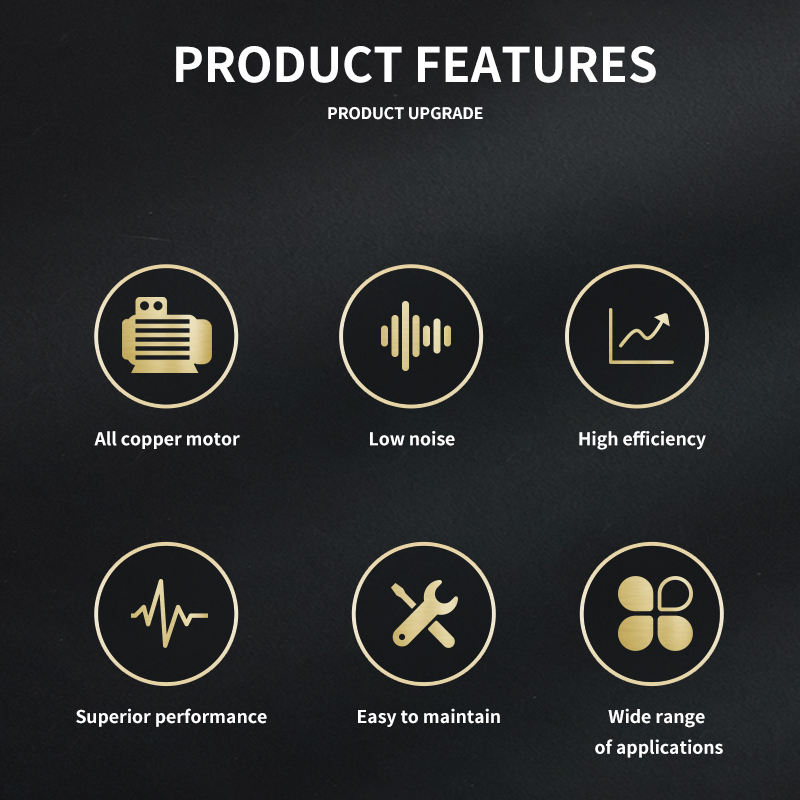 PRODUCT FEATURES

PRODUCT UPGRADE

All copper motor

Low noise

High efficiency

Superior performance

Easy to maintain

Wide range of applications